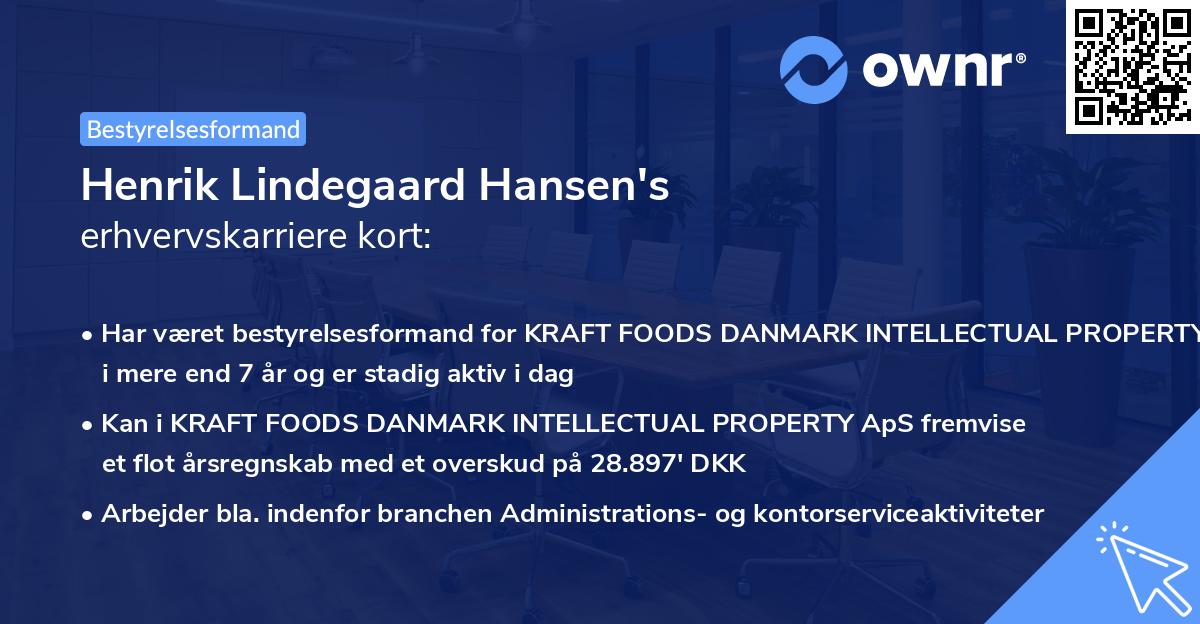 ownr®

Bestyrelsesformand

Henrik Lindegaard Hansen's
erhvervskarriere kort:

• Har været bestyrelsesformand for KRAFT FOODS DANMARK INTELLECTUAL PROPERTY i mere end 7 år og er stadig aktiv i dag

• Kan i KRAFT FOODS DANMARK INTELLECTUAL PROPERTY ApS fremvise et flot årsregnskab med et overskud på 28.897' DKK

• Arbejder bla. indenfor branchen Administrations- og kontorserviceaktiviteter